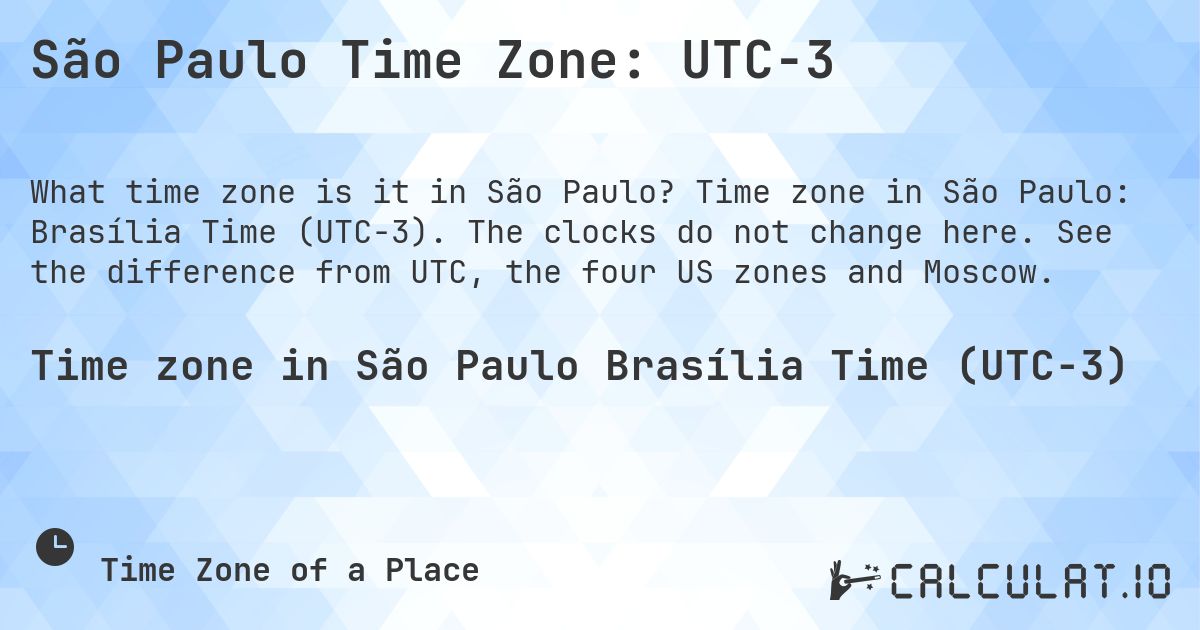 São Paulo Time Zone: UTC-3

What time zone is it in São Paulo? Time zone in São Paulo: Brasília Time (UTC-3). The clocks do not change here. See the difference from UTC, the four US zones and Moscow.

Time zone in São Paulo Brasília Time (UTC-3)

Time Zone of a Place

CALCULAT.IO